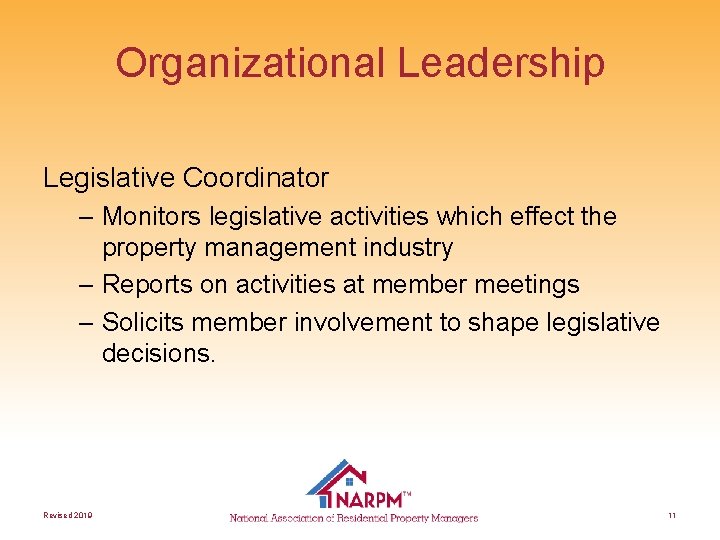 Organizational Leadership

Legislative Coordinator

– Monitors legislative activities which effect the property management industry

– Reports on activities at member meetings

– Solicits member involvement to shape legislative decisions.

Revised 2010

NARPM™
National Association of Residential Property Managers

11